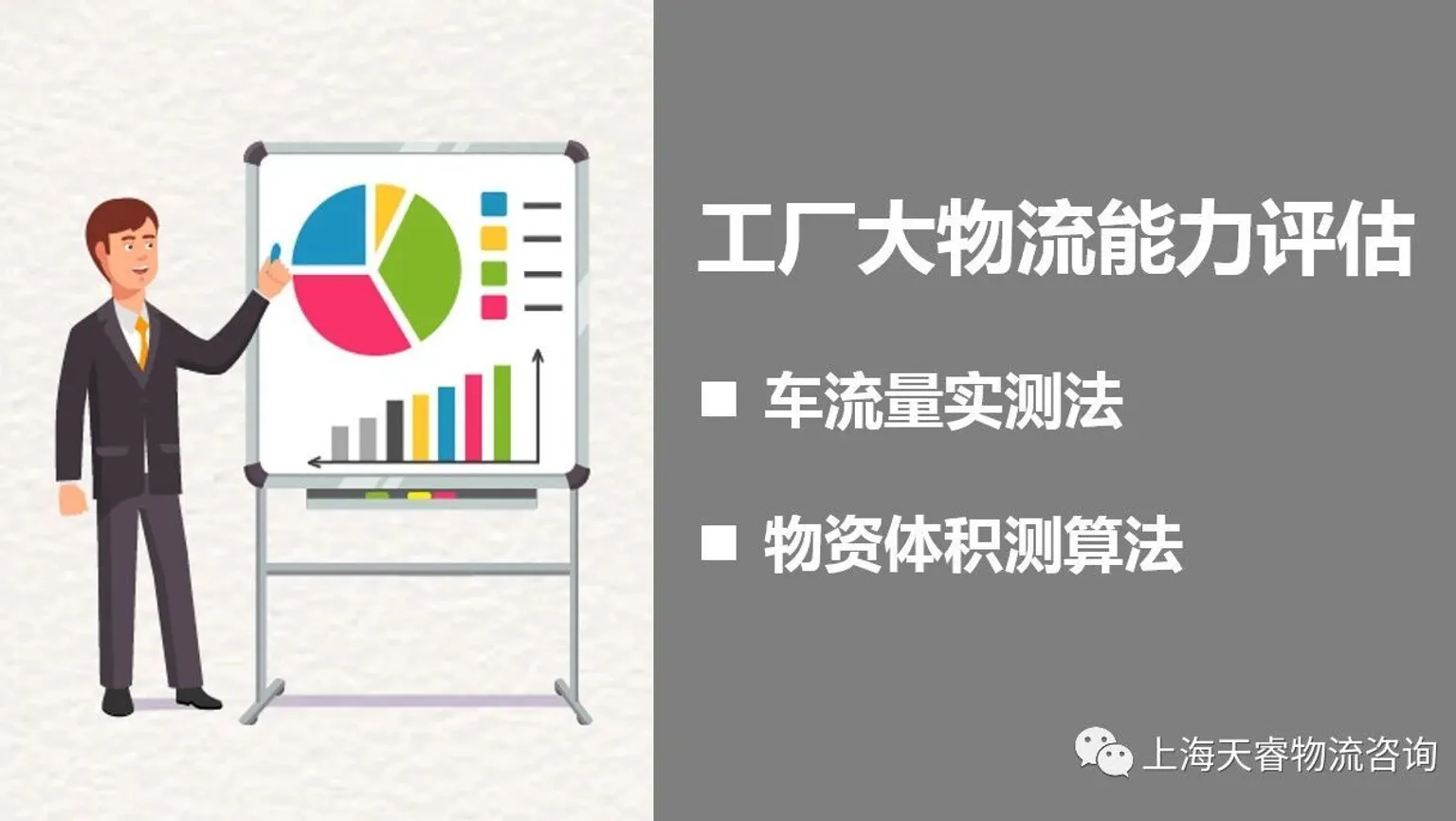 工厂大物流能力评估

■ 车流量实测法

■ 物资体积测算法

上海天睿物流咨询